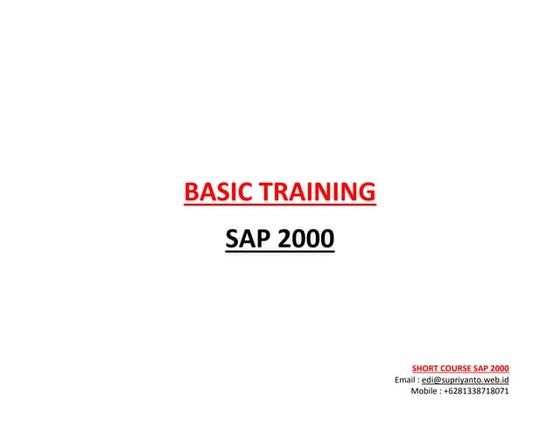 BASIC TRAINING

SAP 2000

SHORT COURSE SAP 2000
Email : edi@supriyanto.web.id
Mobile : +6281338718071